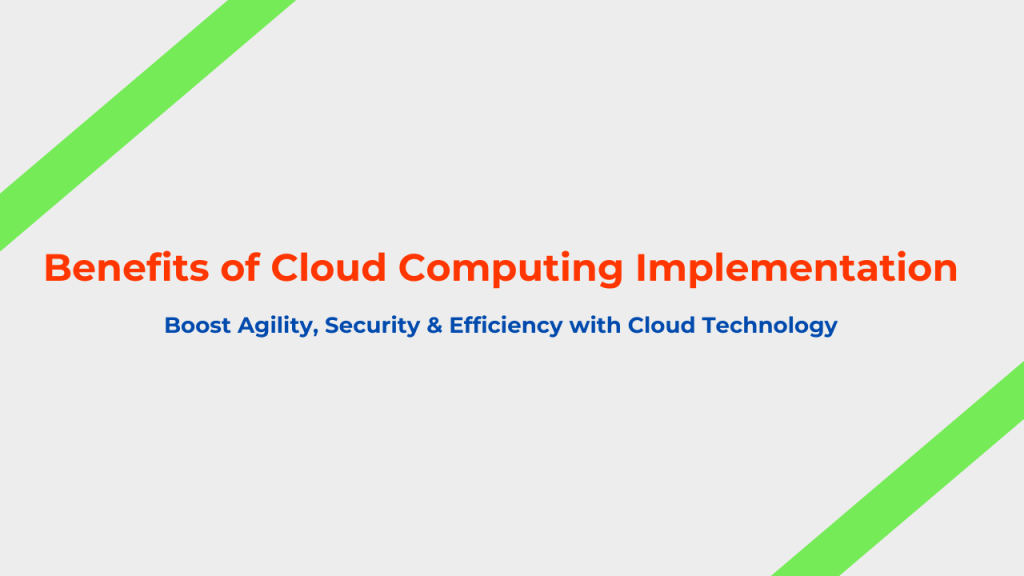 Benefits of Cloud Computing Implementation

Boost Agility, Security & Efficiency with Cloud Technology